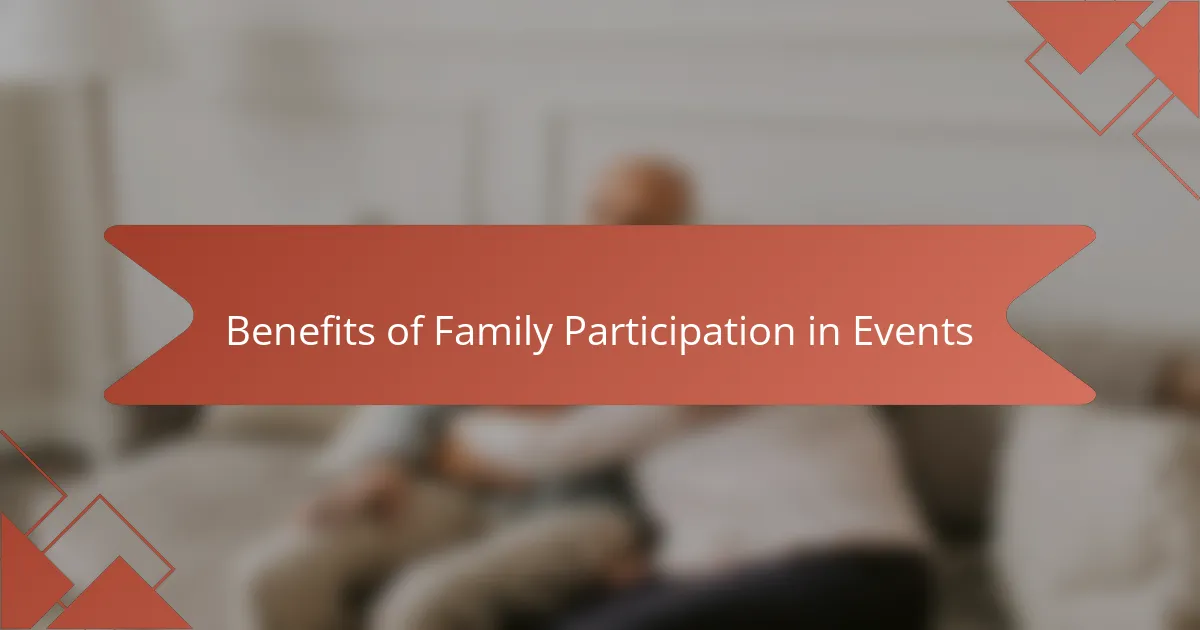 Benefits of Family Participation in Events